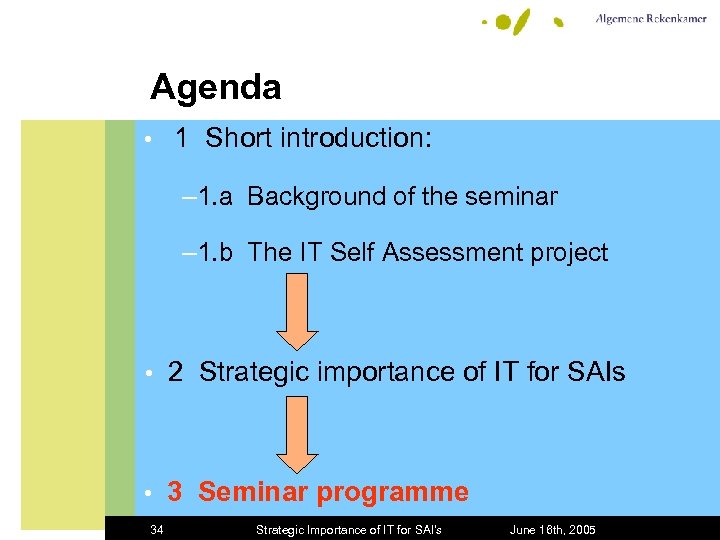 Algemene Rekenkamer

Agenda

• 1 Short introduction:

–1.a Background of the seminar

–1.b The IT Self Assessment project

• 2 Strategic importance of IT for SAIs

• 3 Seminar programme

34 Strategic Importance of IT for SAI's June 16th, 2005